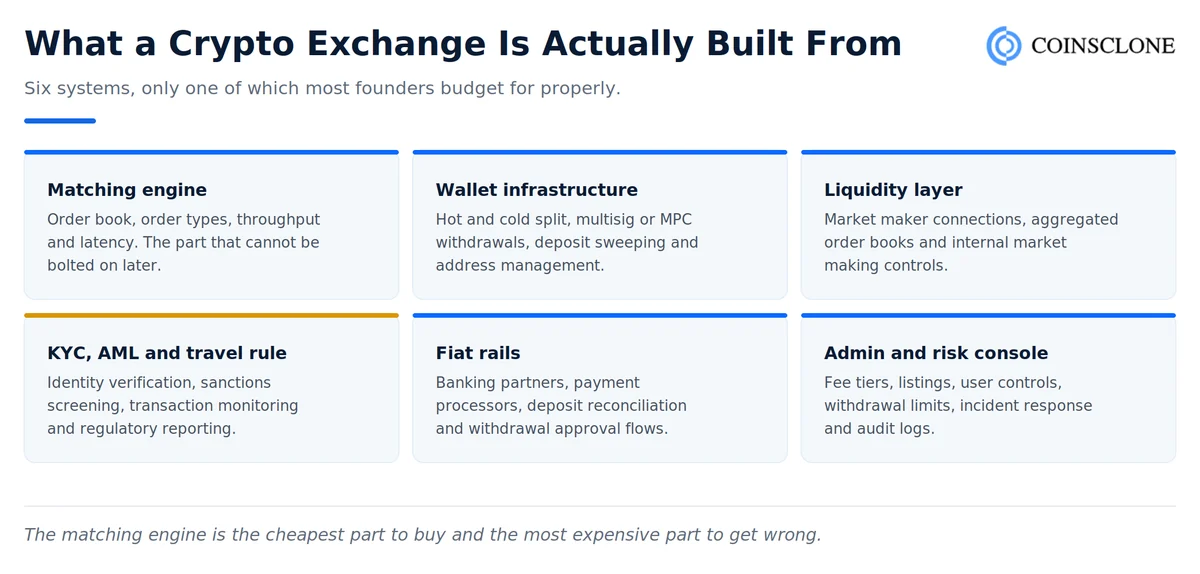 What a Crypto Exchange Is Actually Built From

COINSCLONE

Six systems, only one of which most founders budget for properly.

Matching engine
Order book, order types, throughput and latency. The part that cannot be bolted on later.

Wallet infrastructure
Hot and cold split, multisig or MPC withdrawals, deposit sweeping and address management.

Liquidity layer
Market maker connections, aggregated order books and internal market making controls.

KYC, AML and travel rule
Identity verification, sanctions screening, transaction monitoring and regulatory reporting.

Fiat rails
Banking partners, payment processors, deposit reconciliation and withdrawal approval flows.

Admin and risk console
Fee tiers, listings, user controls, withdrawal limits, incident response and audit logs.

The matching engine is the cheapest part to buy and the most expensive part to get wrong.